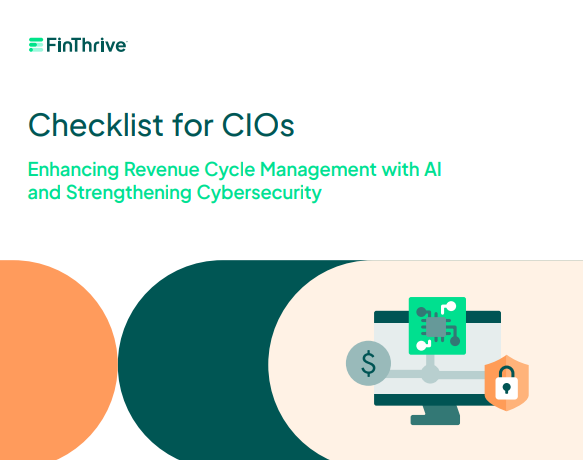 FinThrive

Checklist for CIOs

Enhancing Revenue Cycle Management with AI and Strengthening Cybersecurity

$